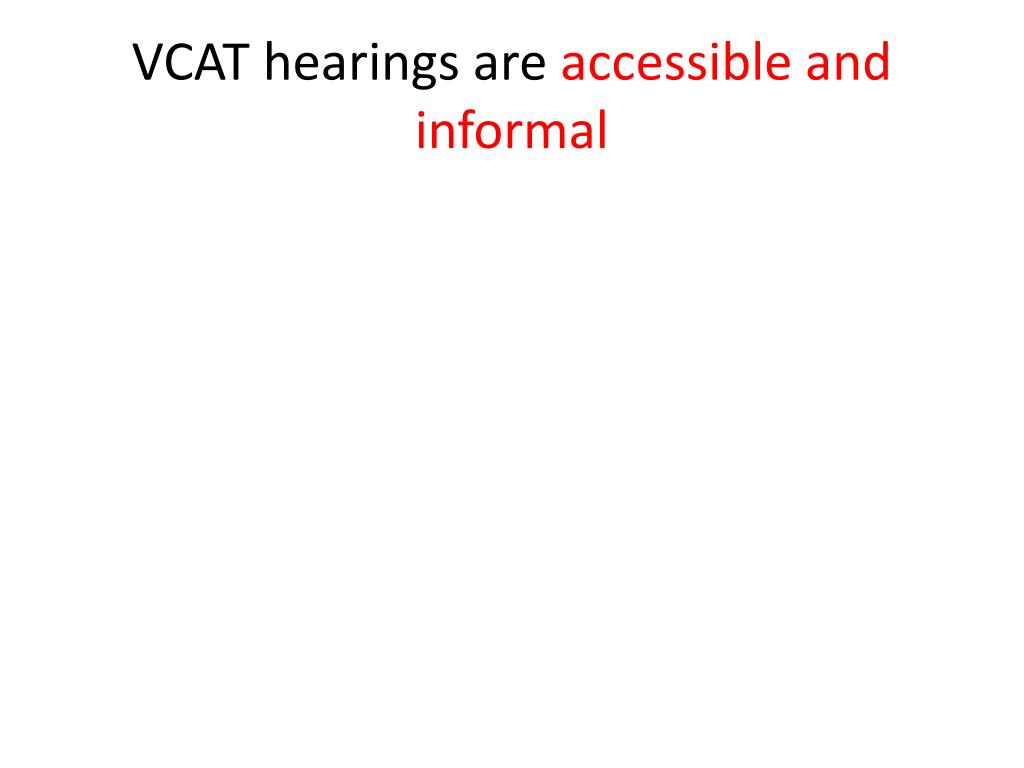 VCAT hearings are accessible and informal